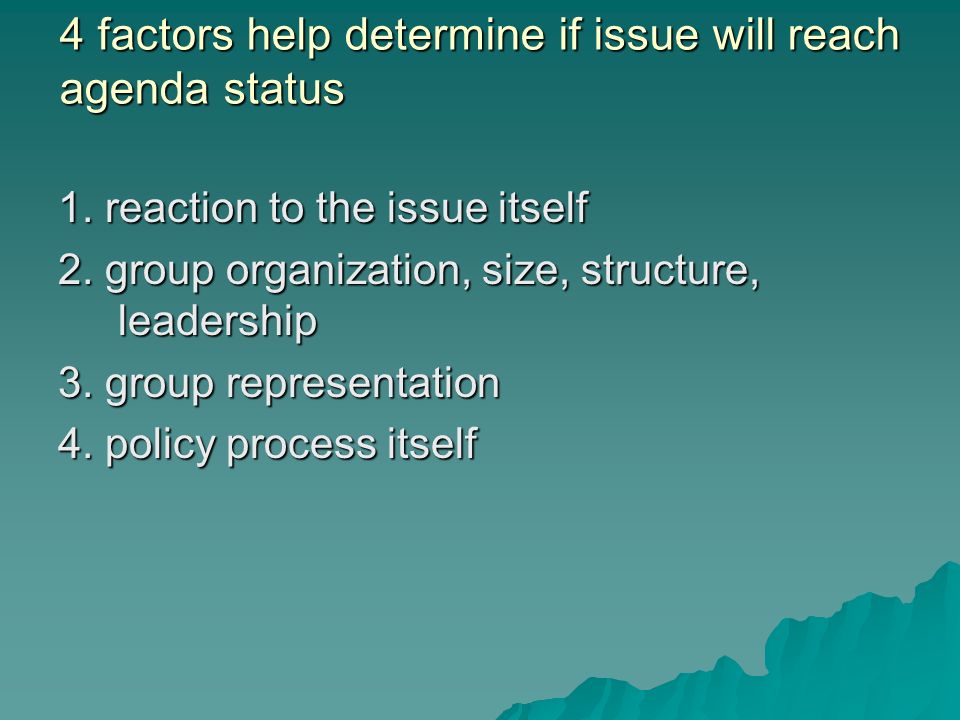 4 factors help determine if issue will reach agenda status

1. reaction to the issue itself

2. group organization, size, structure, leadership

3. group representation

4. policy process itself